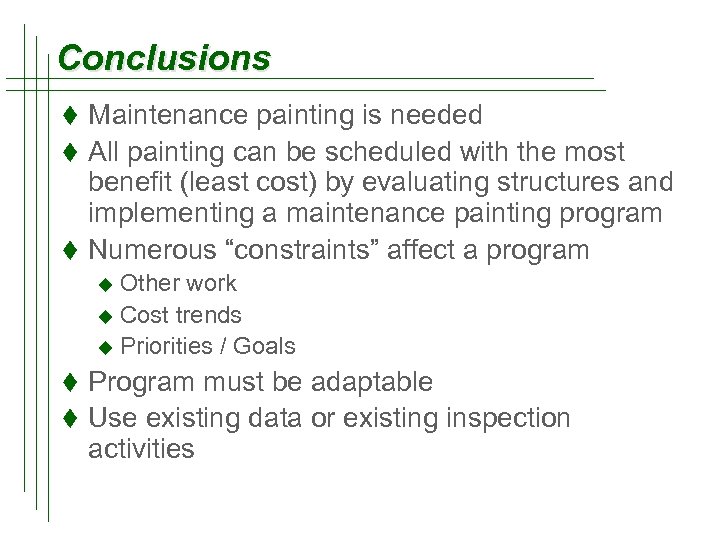 Conclusions

♦ Maintenance painting is needed
♦ All painting can be scheduled with the most benefit (least cost) by evaluating structures and implementing a maintenance painting program
♦ Numerous “constraints” affect a program
◆ Other work
◆ Cost trends
◆ Priorities / Goals
♦ Program must be adaptable
♦ Use existing data or existing inspection activities